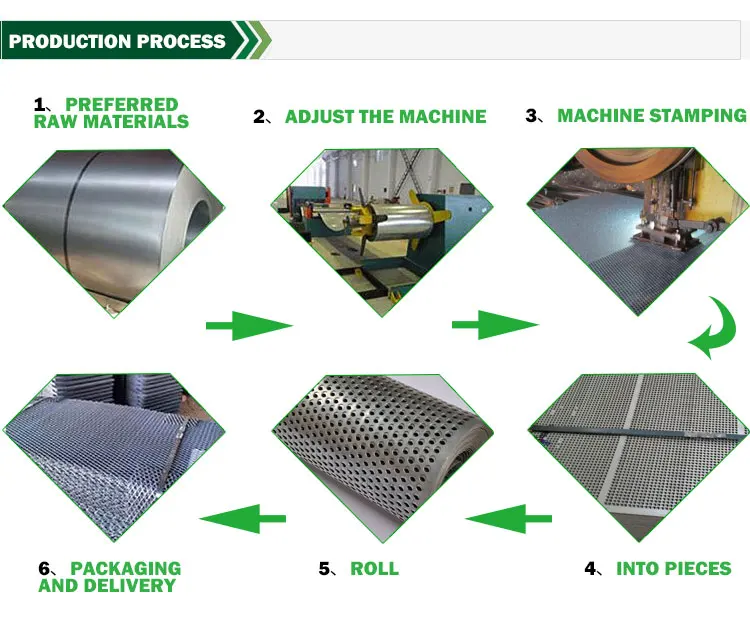 PRODUCTION PROCESS

1、PREFERRED RAW MATERIALS

2、ADJUST THE MACHINE

3、MACHINE STAMPING

6、PACKAGING AND DELIVERY

5、ROLL

4、INTO PIECES